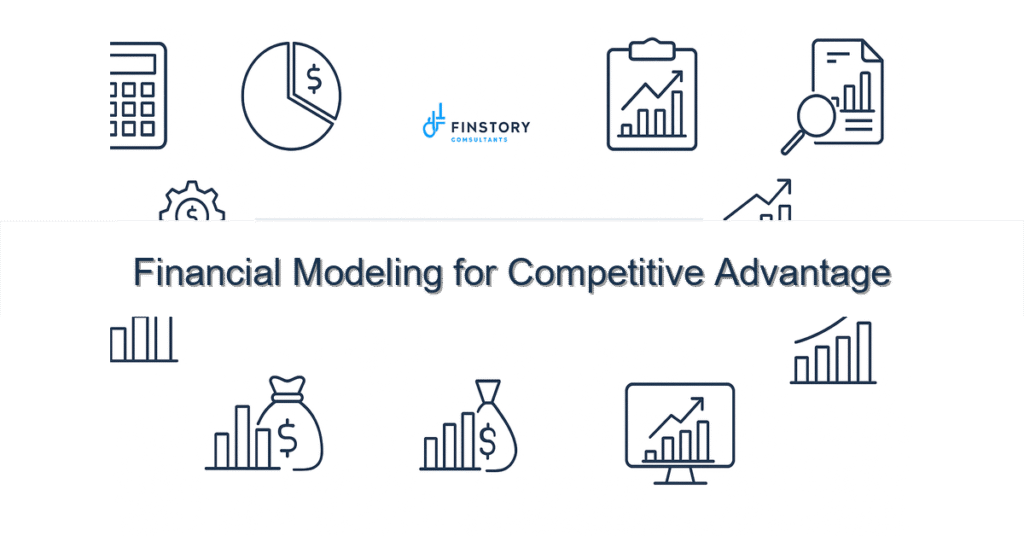 FINSTORY
CONSULTANTS

Financial Modeling for Competitive Advantage